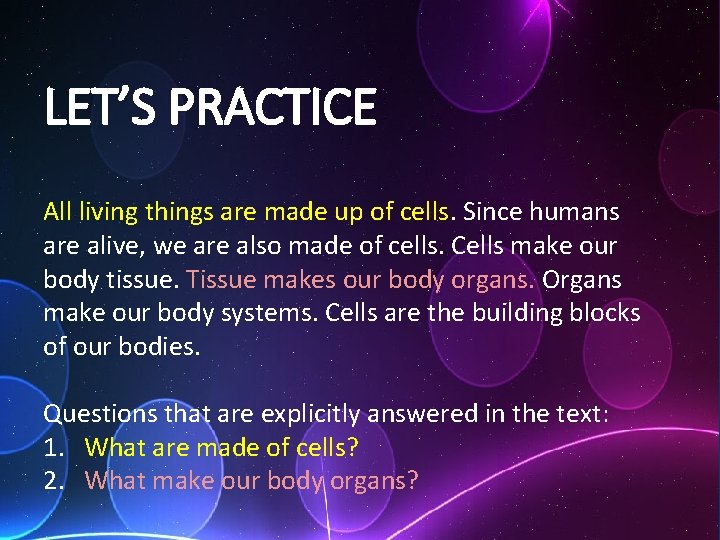 LET'S PRACTICE

All living things are made up of cells. Since humans are alive, we are also made of cells. Cells make our body tissue. Tissue makes our body organs. Organs make our body systems. Cells are the building blocks of our bodies.

Questions that are explicitly answered in the text:
1. What are made of cells?
2. What make our body organs?